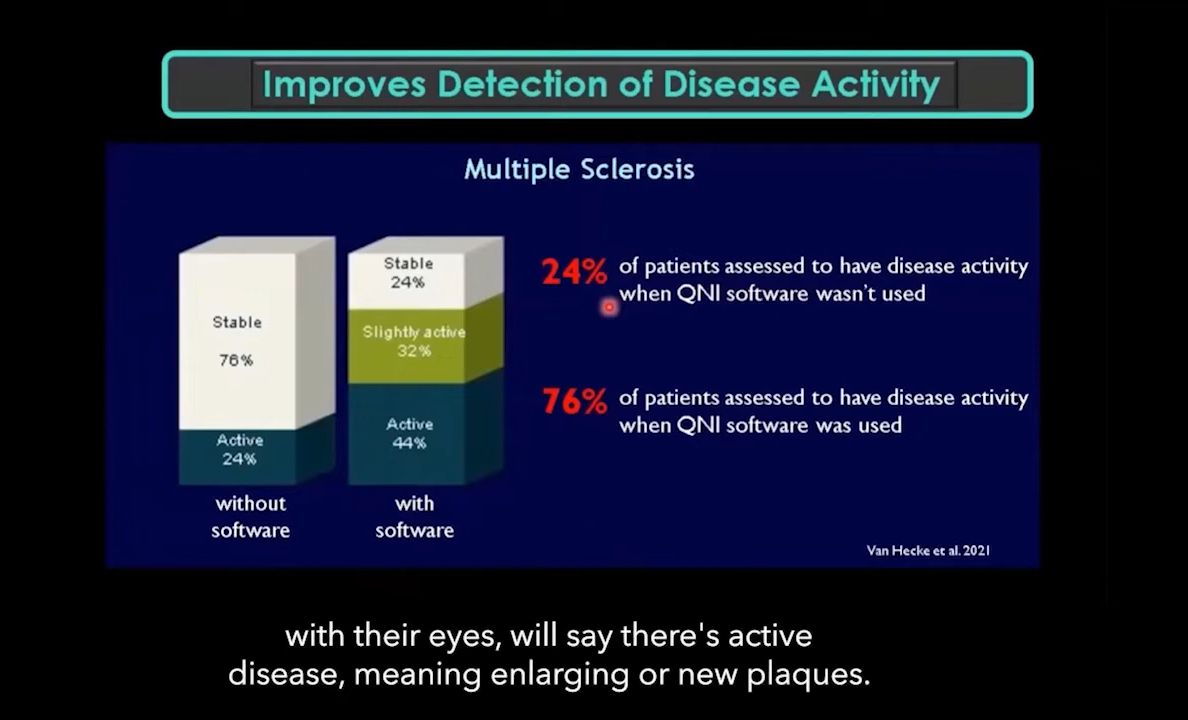 Improves Detection of Disease Activity

Multiple Sclerosis

Stable
76%

Active
24%

without software

Stable
24%

Slightly active
32%

Active
44%

with software

24% of patients assessed to have disease activity when QNI software wasn't used

76% of patients assessed to have disease activity when QNI software was used

Van Hecke et al. 2021

with their eyes, will say there's active disease, meaning enlarging or new plaques.